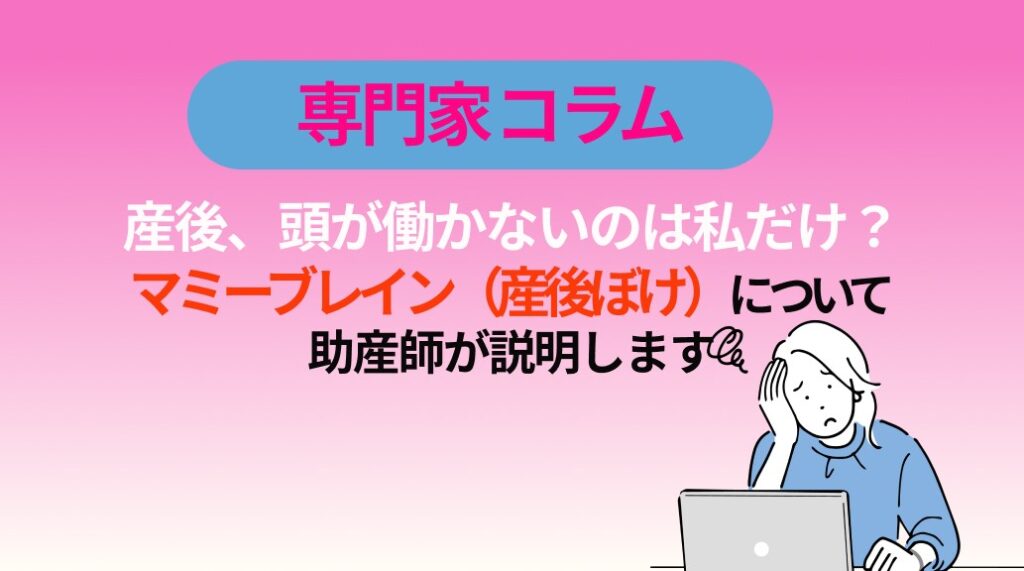 専門家コラム

産後、頭が働かないのは私だけ？
マミーブレイン（産後ぼけ）について
助産師が説明します